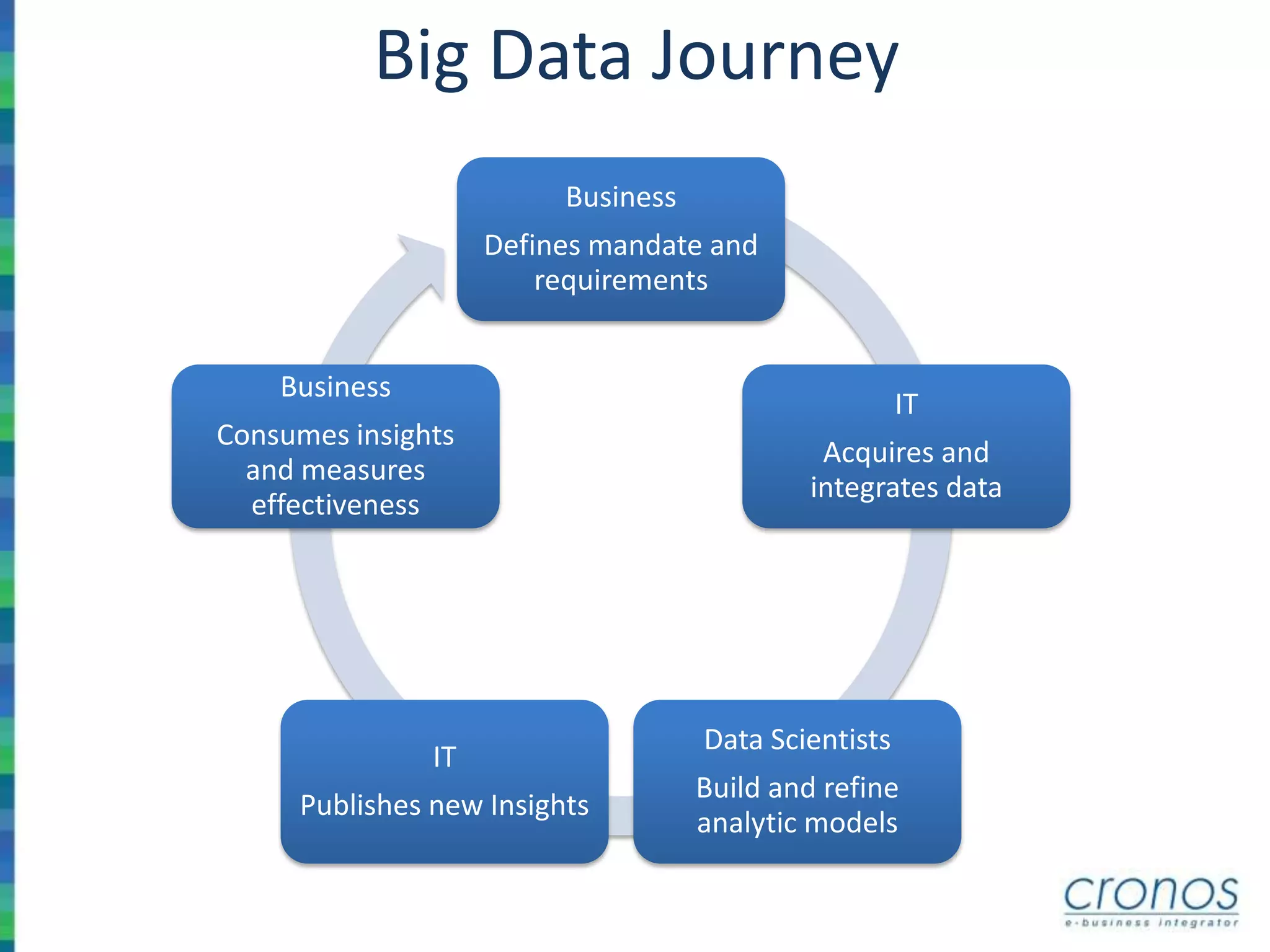 Big Data Journey

Business

Defines mandate and requirements

IT

Acquires and integrates data

Data Scientists

Build and refine analytic models

IT

Publishes new Insights

Business

Consumes insights and measures effectiveness

cronos
e-business integrator